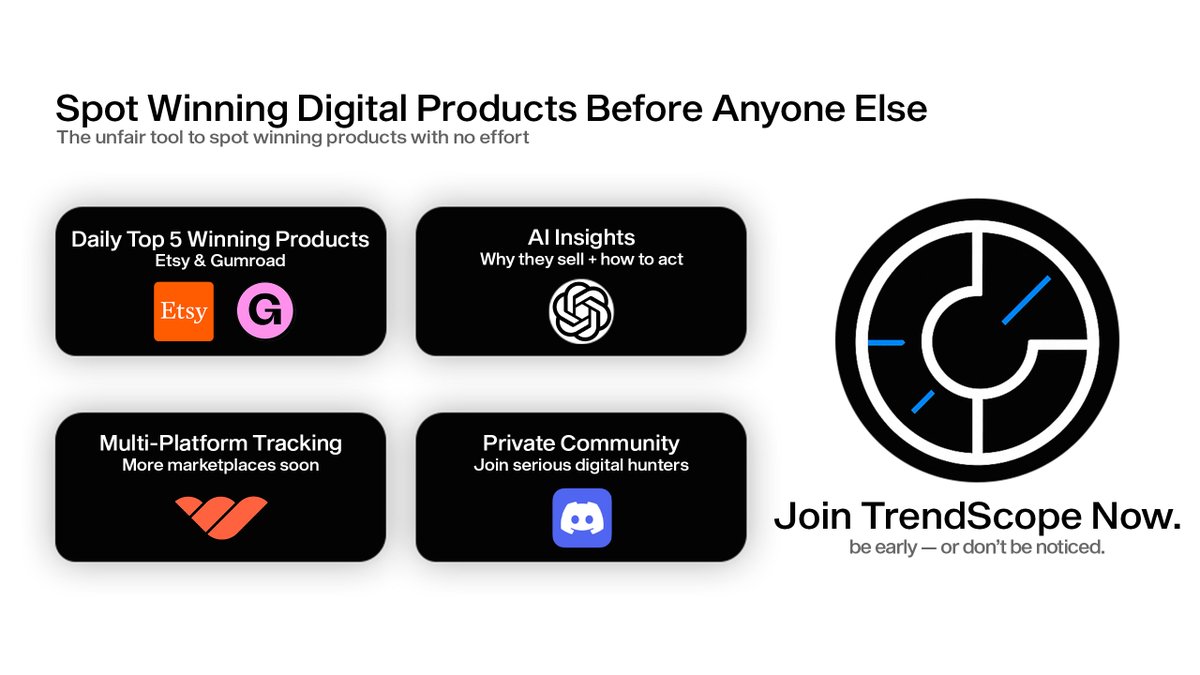 Spot Winning Digital Products Before Anyone Else
The unfair tool to spot winning products with no effort

Daily Top 5 Winning Products
Etsy & Gumroad
Etsy
G

AI Insights
Why they sell + how to act

Multi-Platform Tracking
More marketplaces soon

Private Community
Join serious digital hunters

Join TrendScope Now.
be early — or don't be noticed.